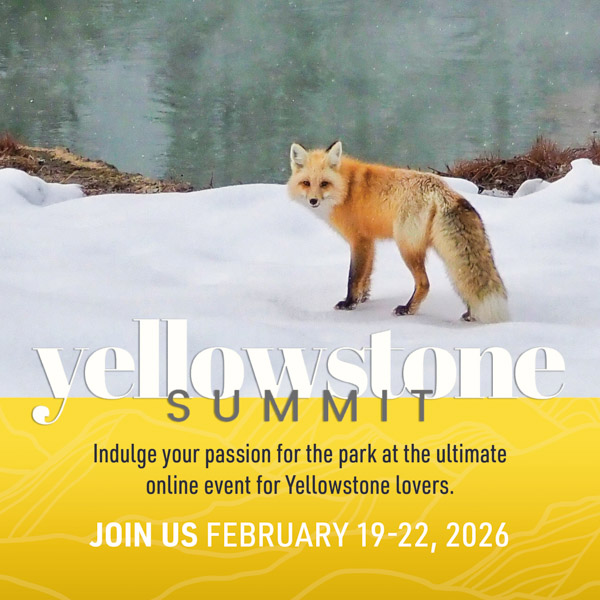 yellowstone
SUMMIT

Indulge your passion for the park at the ultimate online event for Yellowstone lovers.

JOIN US FEBRUARY 19-22, 2026